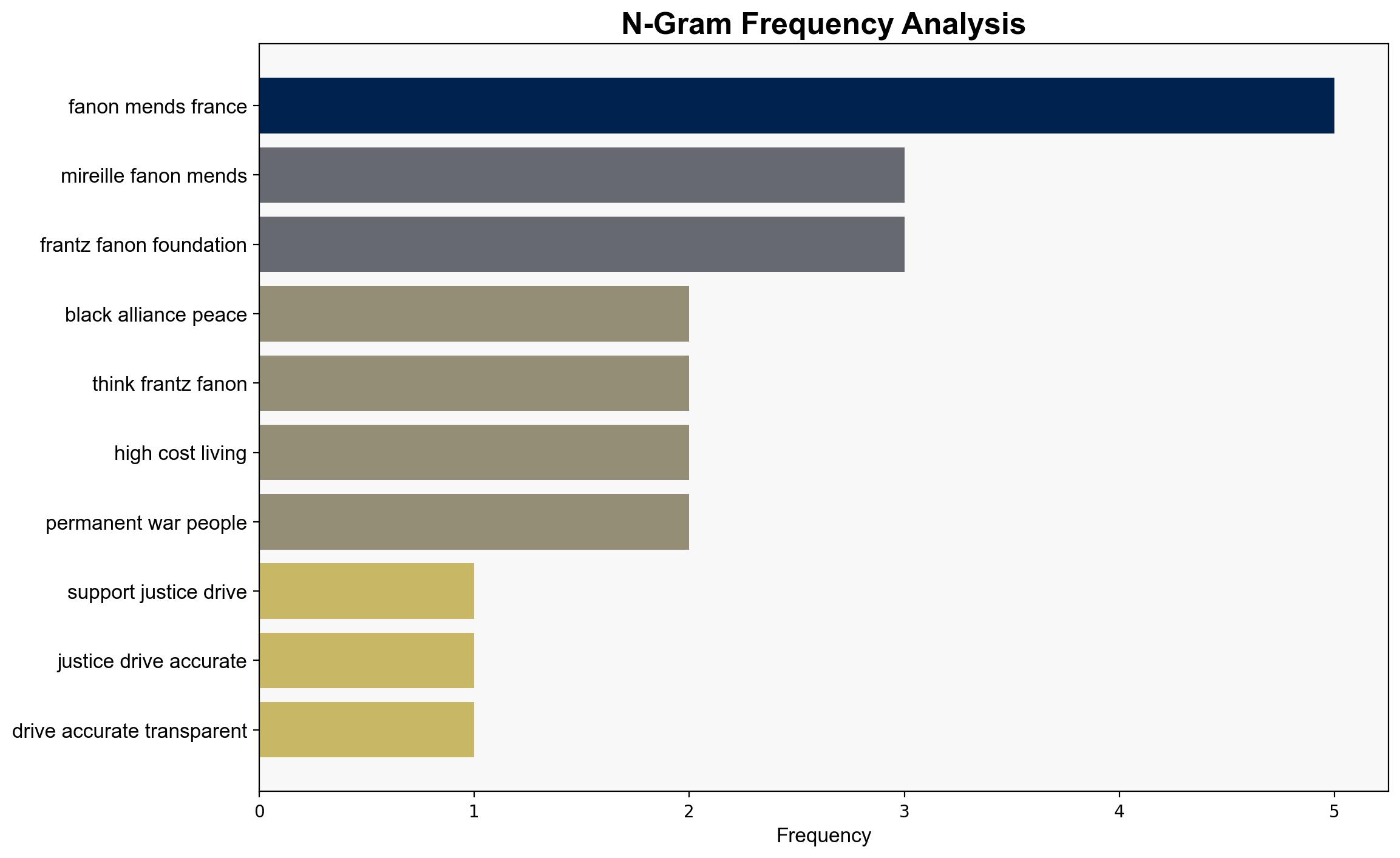 N-Gram Frequency Analysis

fanon mends france
mireille fanon mends
frantz fanon foundation
black alliance peace
think frantz fanon
high cost living
permanent war people
support justice drive
justice drive accurate
drive accurate transparent

0
1
2
3
4
5
Frequency